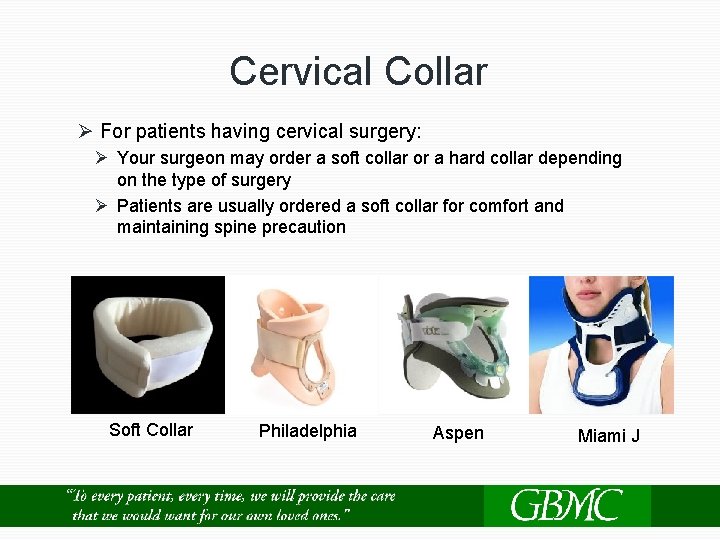 Cervical Collar

➢ For patients having cervical surgery:

➢ Your surgeon may order a soft collar or a hard collar depending on the type of surgery

➢ Patients are usually ordered a soft collar for comfort and maintaining spine precaution

Soft Collar

Philadelphia

Aspen

Miami J

"To every patient, every time, we will provide the care that we would want for our own loved ones."

GBMC